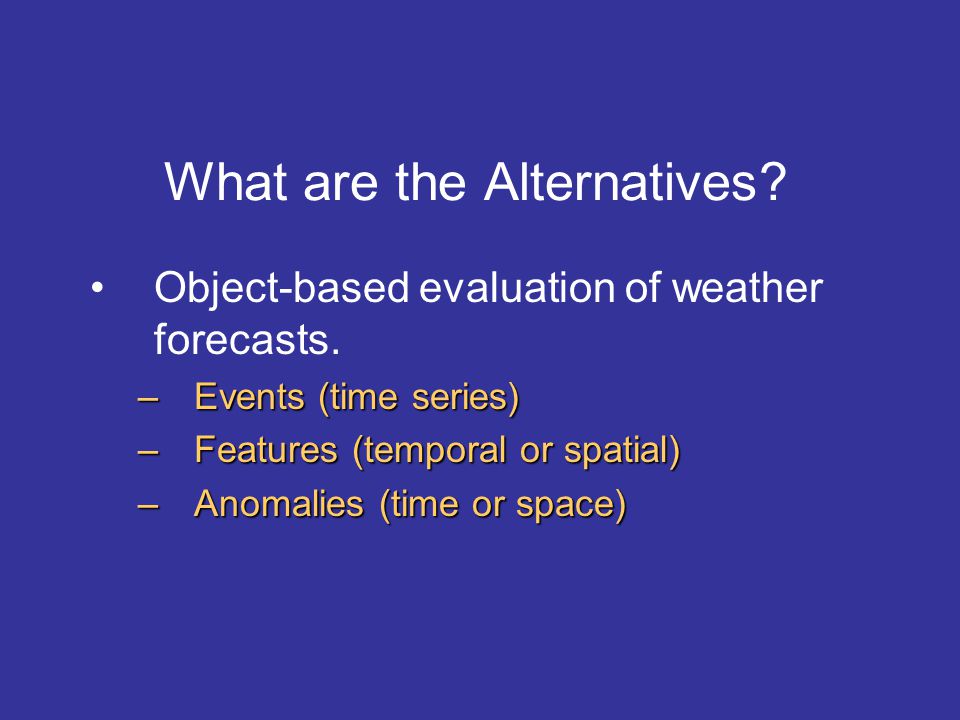 What are the Alternatives?

• Object-based evaluation of weather forecasts.
– Events (time series)
– Features (temporal or spatial)
– Anomalies (time or space)